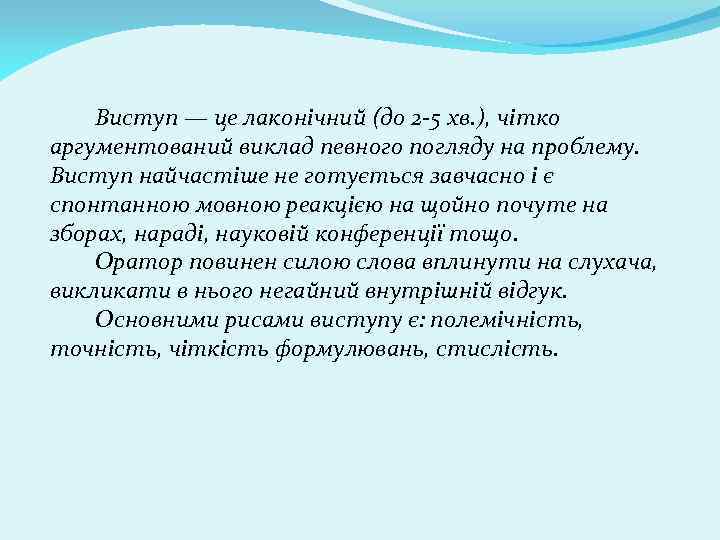 Виступ — це лаконічний (до 2-5 хв.), чітко аргументований виклад певного погляду на проблему. Виступ найчастіше не готується завчасно і є спонтанною мовною реакцією на щойно почуте на зборах, нараді, науковій конференції тощо.

Оратор повинен силою слова вплинути на слухача, викликати в нього негайний внутрішній відгук.

Основними рисами виступу є: полемічність, точність, чіткість формулювань, стислість.